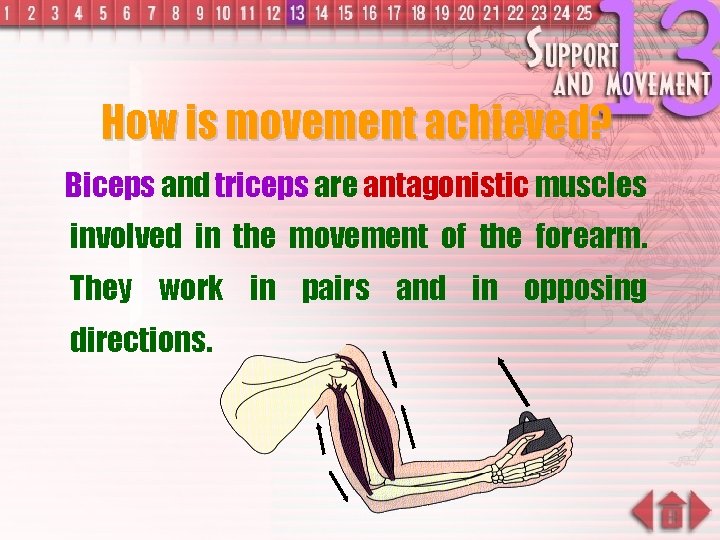 1 2 3 4 5 6 7 8 9 10 11 12 13 14 15 16 17 18 19 20 21 22 23 24 25

SUPPORT AND MOVEMENT 13

How is movement achieved?

Biceps and triceps are antagonistic muscles involved in the movement of the forearm. They work in pairs and in opposing directions.